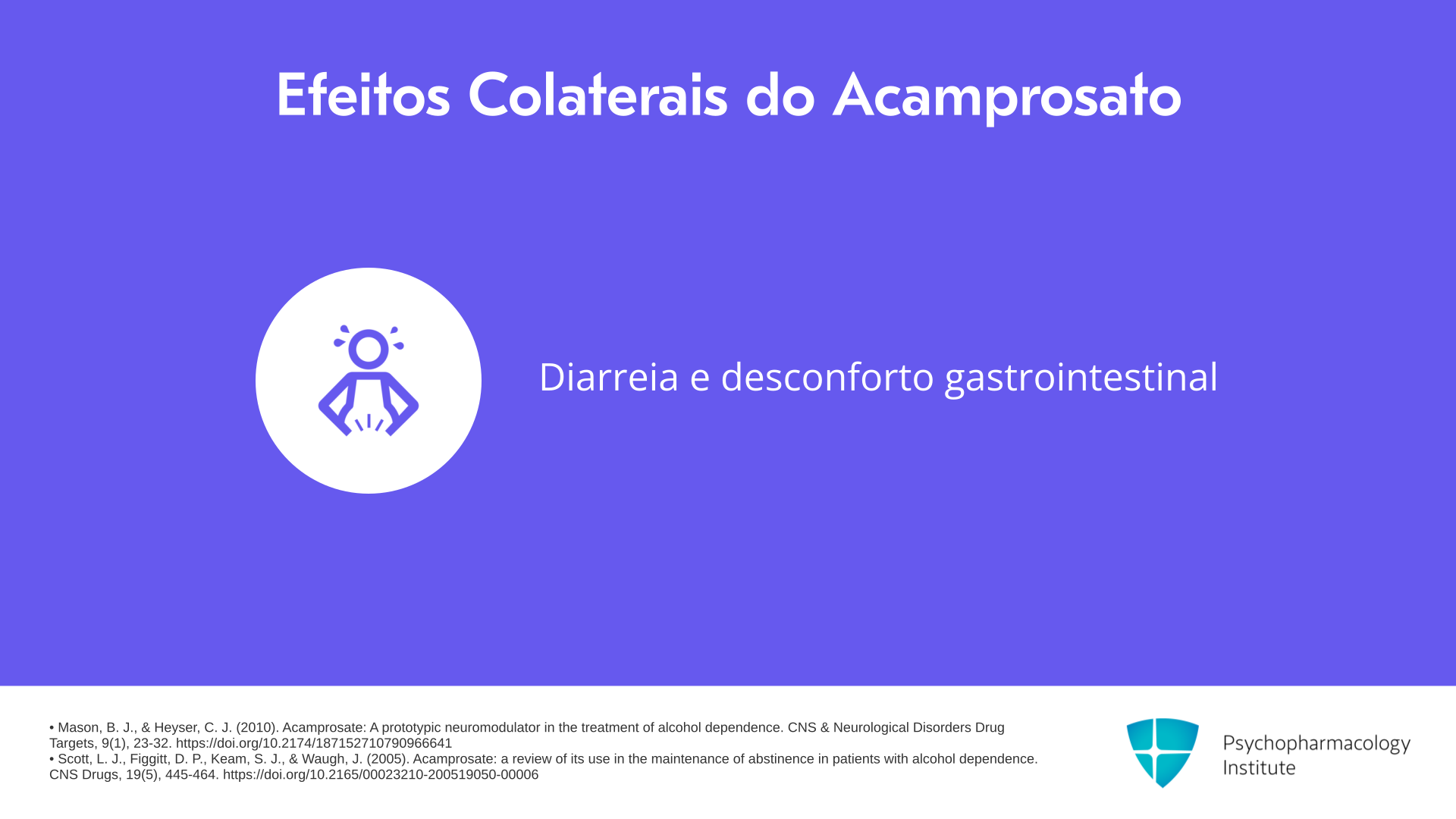 Efeitos Colaterais do Acamprosato

Diarreia e desconforto gastrointestinal

• Mason, B. J., & Heyser, C. J. (2010). Acamprosate: A prototypic neuromodulator in the treatment of alcohol dependence. CNS & Neurological Disorders Drug Targets, 9(1), 23-32. https://doi.org/10.2174/187152710790966641
• Scott, L. J., Figgitt, D. P., Keam, S. J., & Waugh, J. (2005). Acamprosate: a review of its use in the maintenance of abstinence in patients with alcohol dependence. CNS Drugs, 19(5), 445-464. https://doi.org/10.2165/00023210-200519050-00006

Psychopharmacology Institute